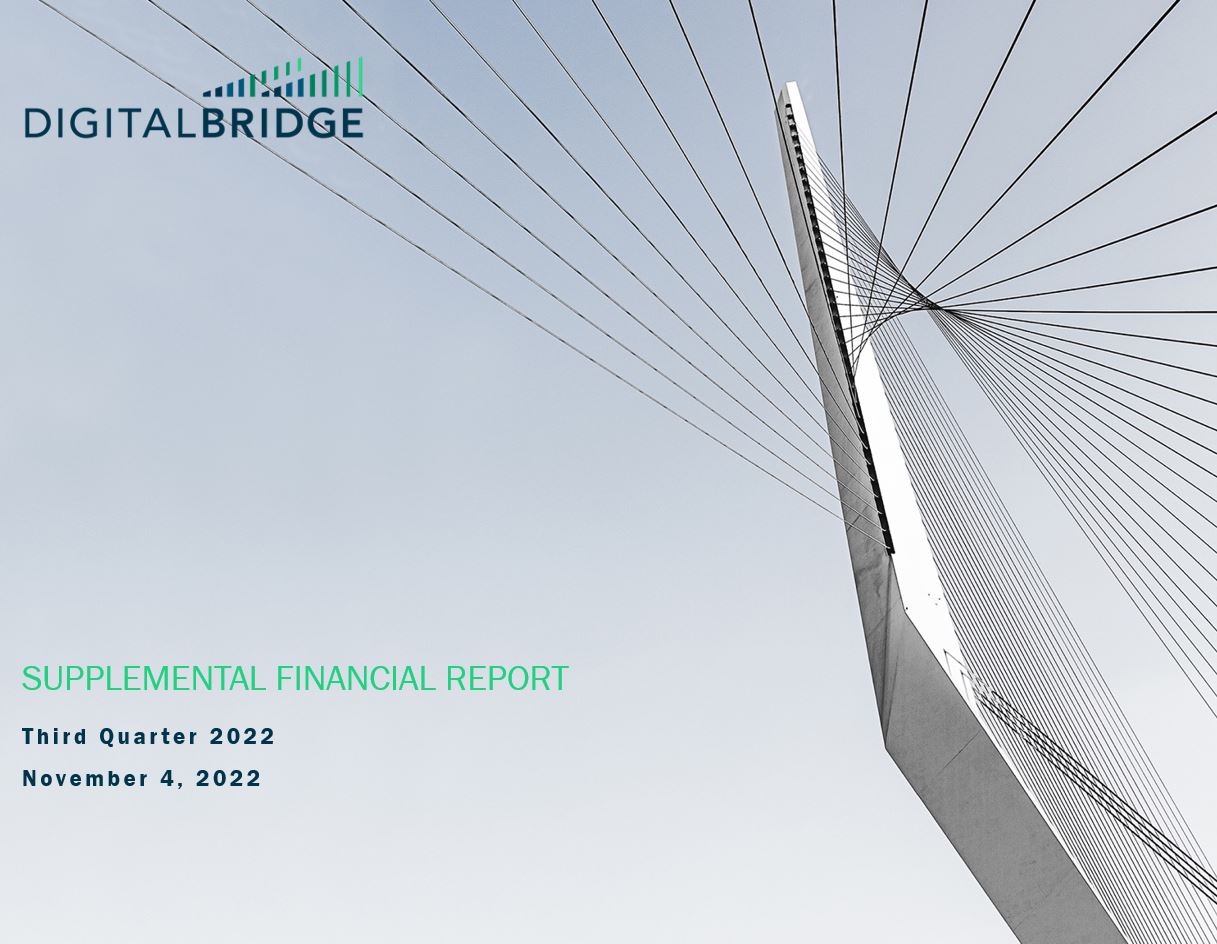 DIGITALBRIDGE

SUPPLEMENTAL FINANCIAL REPORT

Third Quarter 2022

November 4, 2022